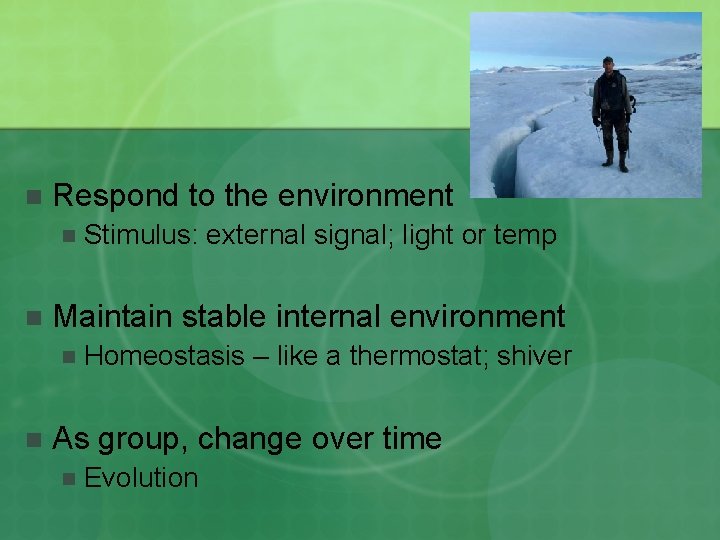 Respond to the environment

Stimulus: external signal; light or temp

Maintain stable internal environment

Homeostasis – like a thermostat; shiver

As group, change over time

Evolution